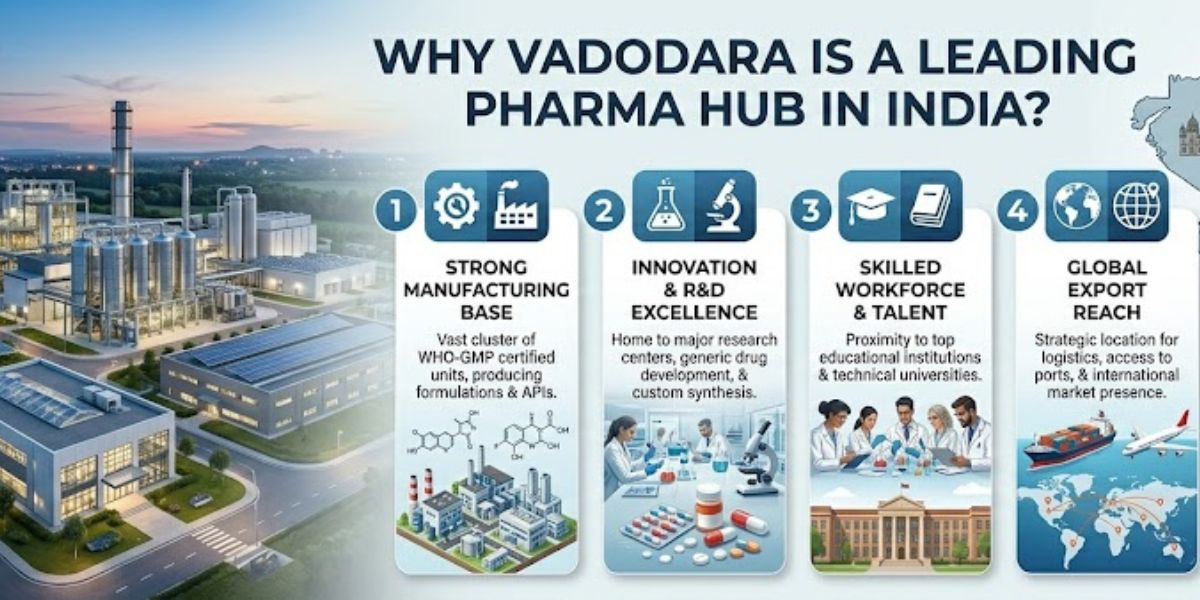 WHY VADODARA IS A LEADING PHARMA HUB IN INDIA?

1

STRONG MANUFACTURING BASE

Vast cluster of WHO-GMP certified units, producing formulations & APIs.

2

INNOVATION & R&D EXCELLENCE

Home to major research centers, generic drug development, & custom synthesis.

3

SKILLED WORKFORCE & TALENT

Proximity to top educational institutions & technical universities.

4

GLOBAL EXPORT REACH

Strategic location for logistics, access to ports, & international market presence.